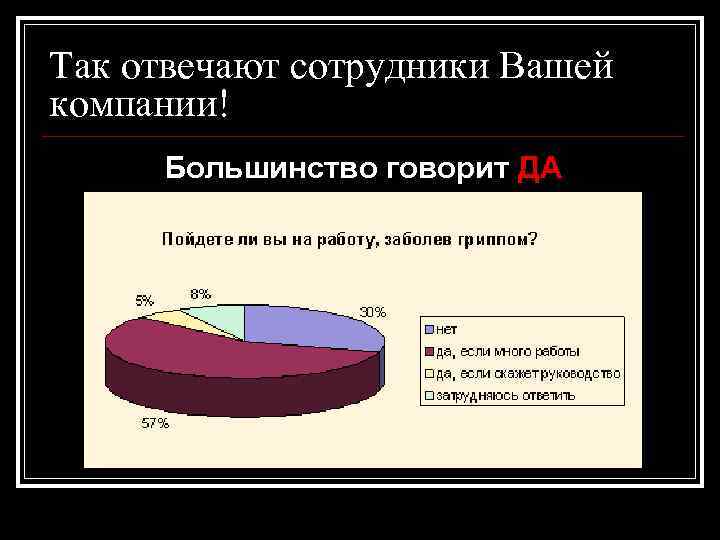 Так отвечают сотрудники Вашей компании!

Большинство говорит ДА

Пойдете ли вы на работу, заболев гриппом?

5%
8%
30%
57%

нет
да, если много работы
да, если скажет руководство
затрудняюсь ответить